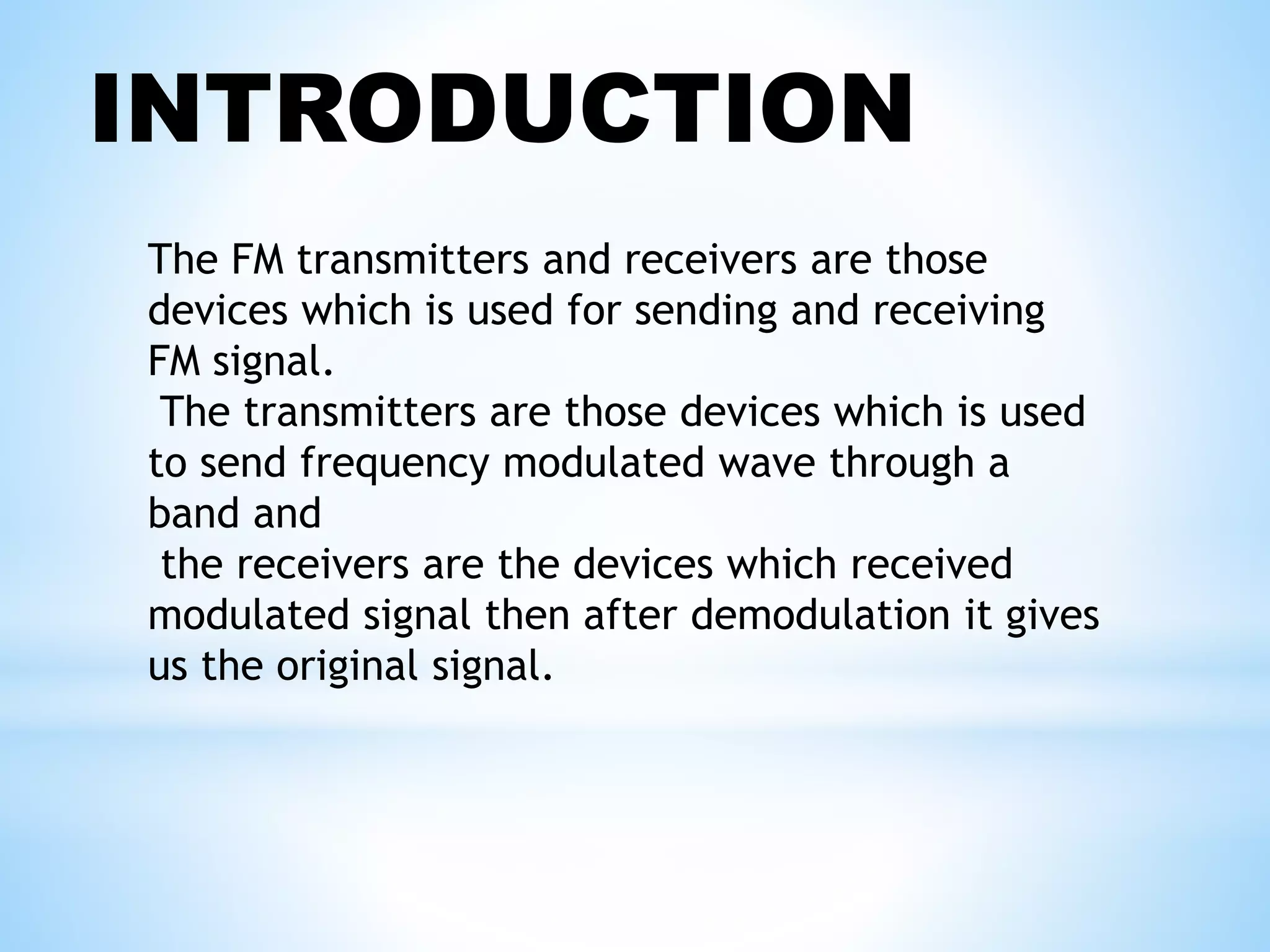 INTRODUCTION

The FM transmitters and receivers are those devices which is used for sending and receiving FM signal.

The transmitters are those devices which is used to send frequency modulated wave through a band and

the receivers are the devices which received modulated signal then after demodulation it gives us the original signal.